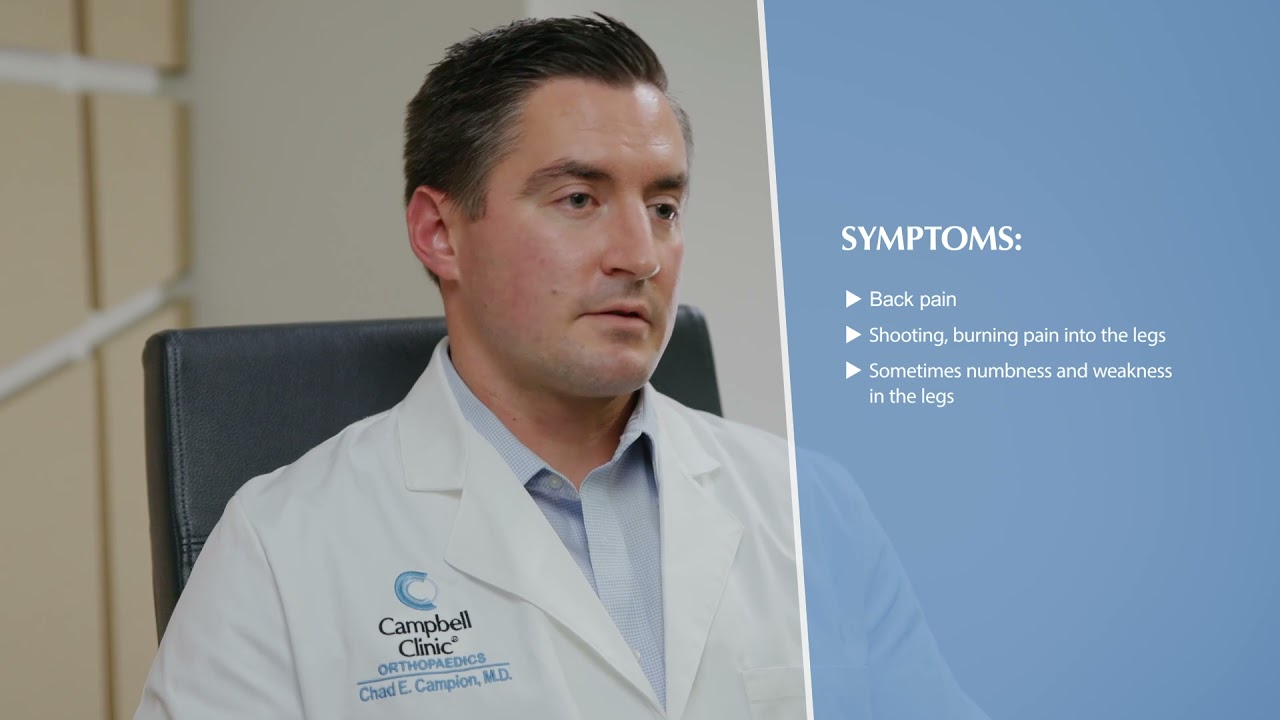 Campbell Clinic®
ORTHOPAEDICS
Chad E. Campion, M.D.

SYMPTOMS:

▶ Back pain

▶ Shooting, burning pain into the legs

▶ Sometimes numbness and weakness in the legs